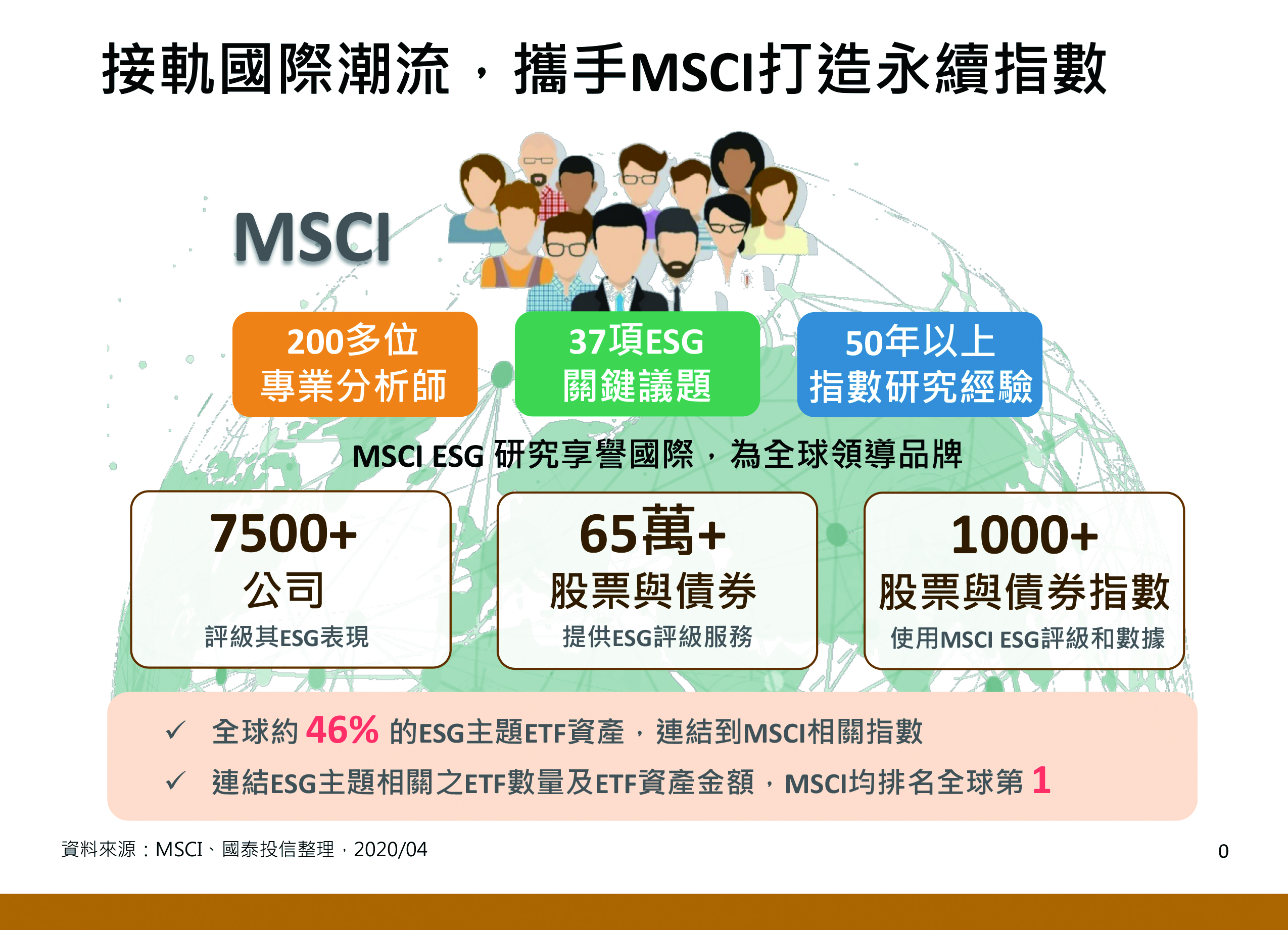 接軌國際潮流，攜手MSCI打造永續指數

MSCI

200多位
專業分析師

37項ESG
關鍵議題

50年以上
指數研究經驗

MSCI ESG 研究享譽國際，為全球領導品牌

7500+
公司
評級其ESG表現

65萬+
股票與債券
提供ESG評級服務

1000+
股票與債券指數
使用MSCI ESG評級和數據

✓ 全球約 46% 的ESG主題ETF資產，連結到MSCI相關指數

✓ 連結ESG主題相關之ETF數量及ETF資產金額，MSCI均排名全球第 1

資料來源：MSCI、國泰投信整理，2020/04

0